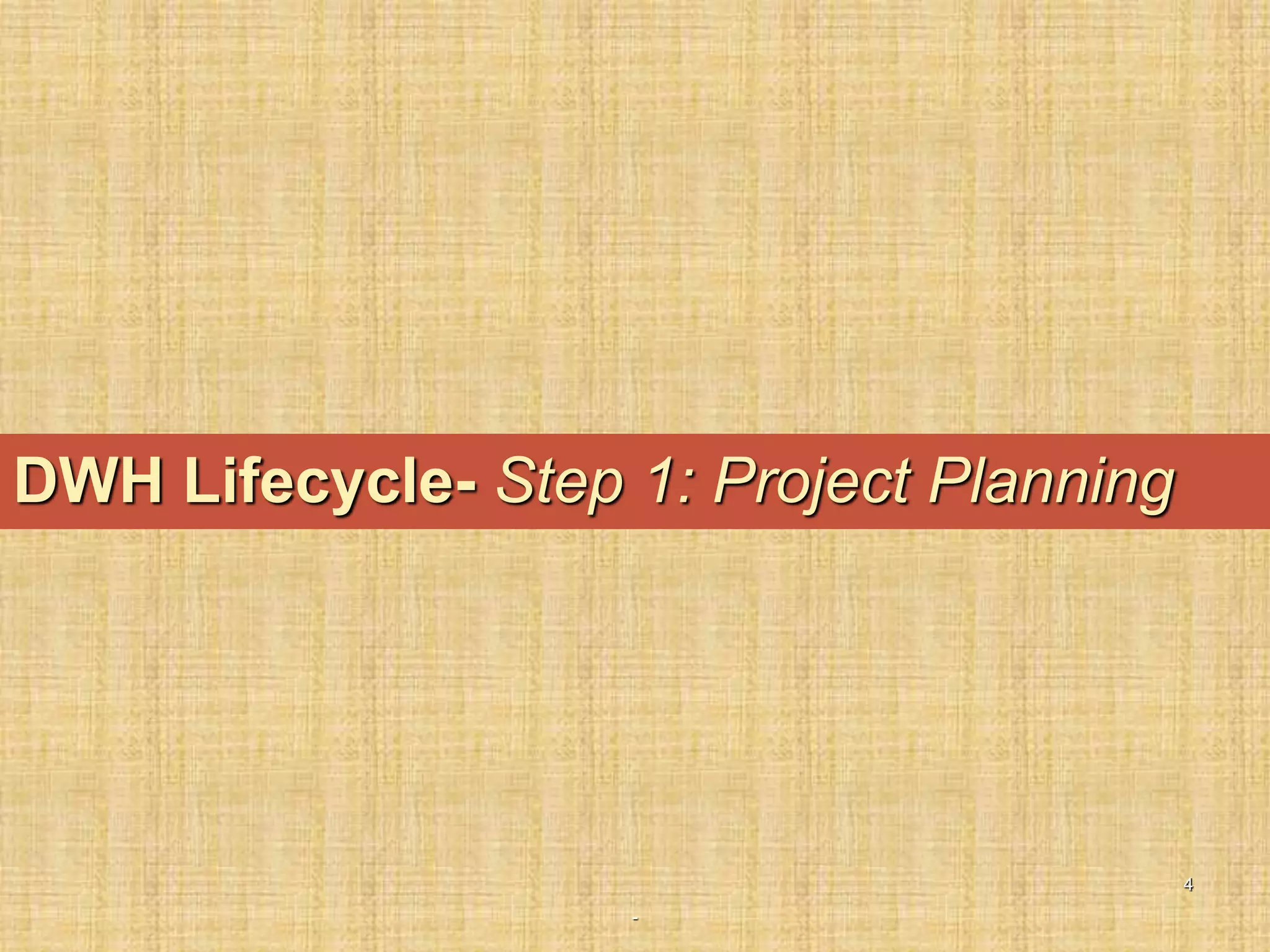 DWH Lifecycle- Step 1: Project Planning

4

-